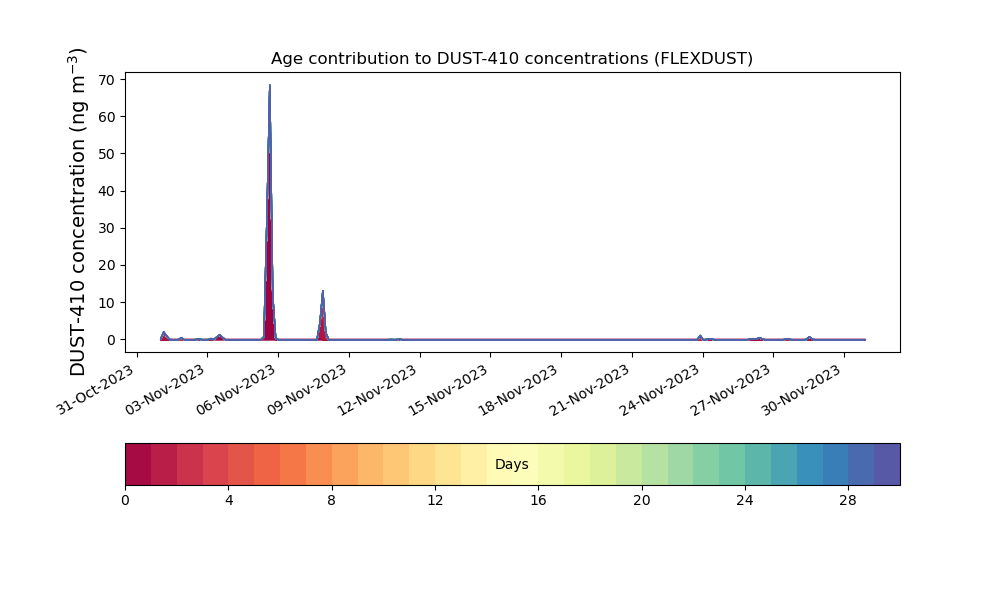 Age contribution to DUST-410 concentrations (FLEXDUST)

DUST-410 concentration (ng m$^{-3}$)

70
60
50
40
30
20
10
0

31-Oct-2023
03-Nov-2023
06-Nov-2023
09-Nov-2023
12-Nov-2023
15-Nov-2023
18-Nov-2023
21-Nov-2023
24-Nov-2023
27-Nov-2023
30-Nov-2023

Days

0
4
8
12
16
20
24
28